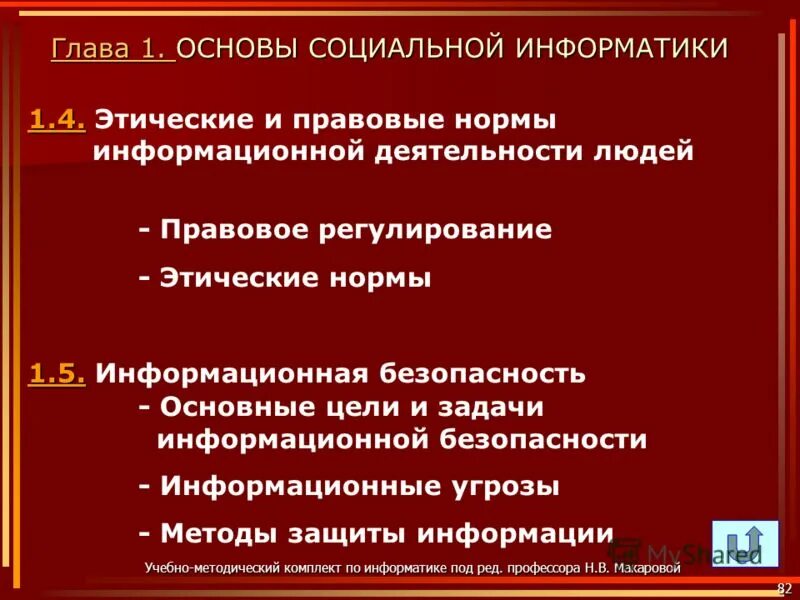 Глава 1. ОСНОВЫ СОЦИАЛЬНОЙ ИНФОРМАТИКИ

1.4. Этические и правовые нормы информационной деятельности людей

- Правовое регулирование

- Этические нормы

1.5. Информационная безопасность

- Основные цели и задачи информационной безопасности

- Информационные угрозы

- Методы защиты информации

MyShared

Учебно-методический комплект по информатике под ред. профессора Н.В. Макаровой

82